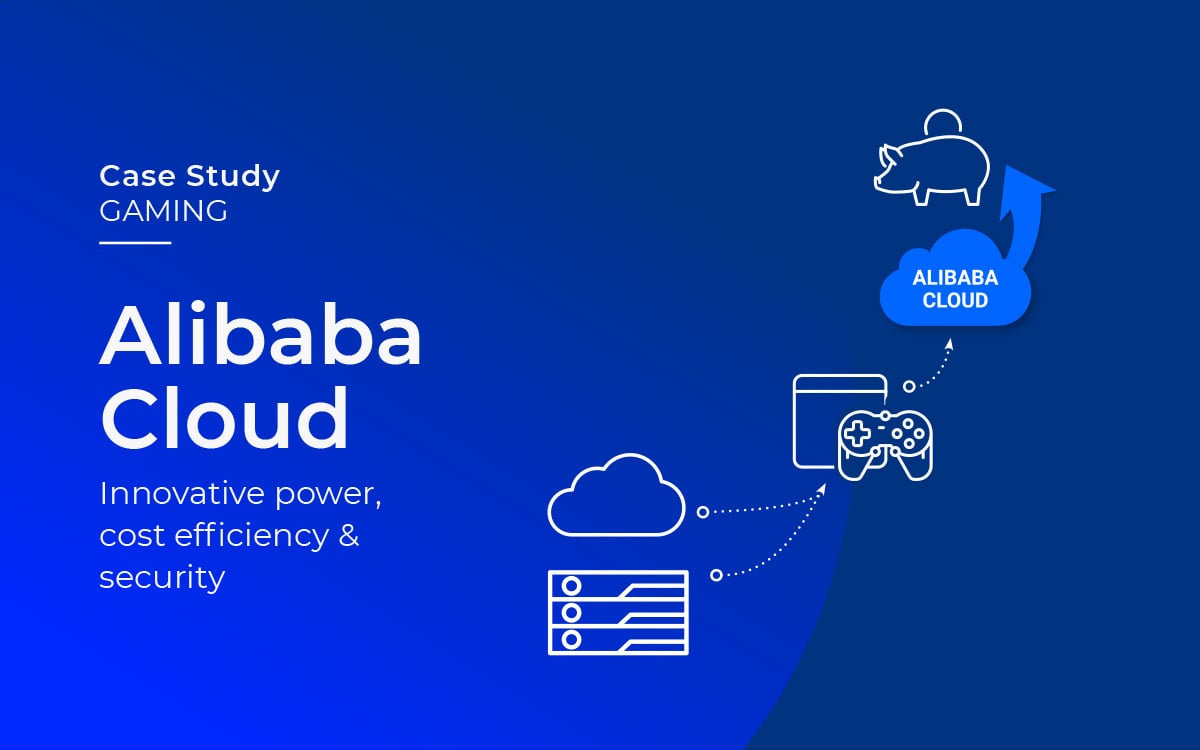 Case Study
GAMING

Alibaba Cloud

Innovative power, cost efficiency & security

ALIBABA CLOUD